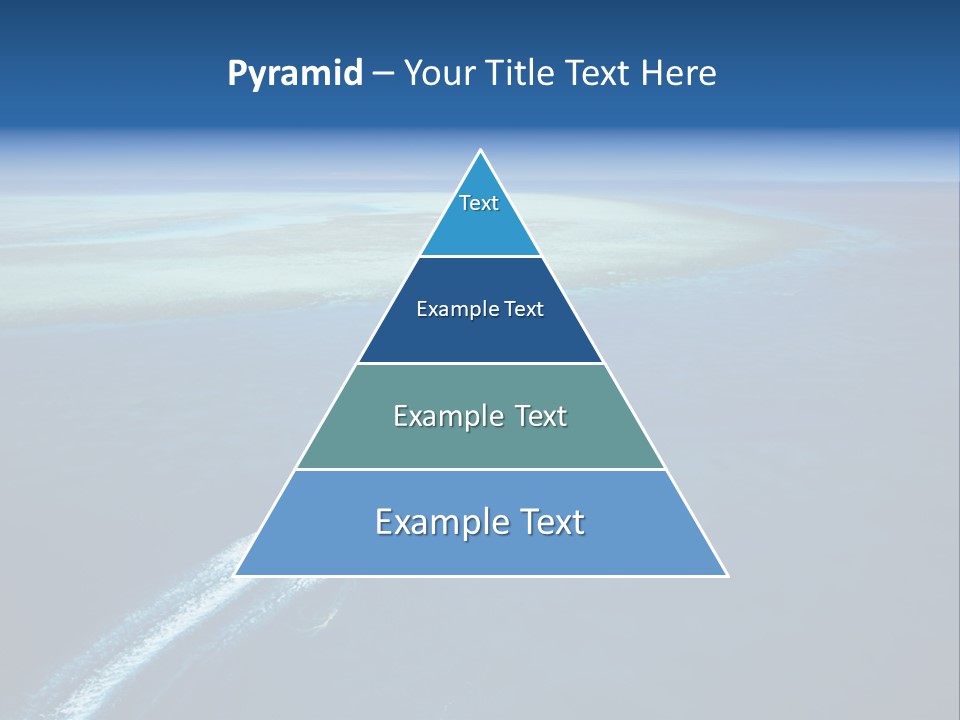 Pyramid – Your Title Text Here

Text

Example Text

Example Text

Example Text